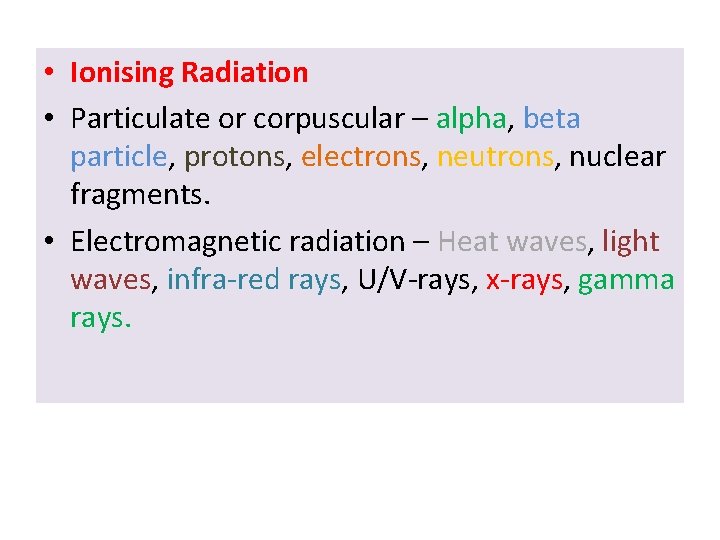 • Ionising Radiation

• Particulate or corpuscular – alpha, beta particle, protons, electrons, neutrons, nuclear fragments.

• Electromagnetic radiation – Heat waves, light waves, infra-red rays, U/V-rays, x-rays, gamma rays.